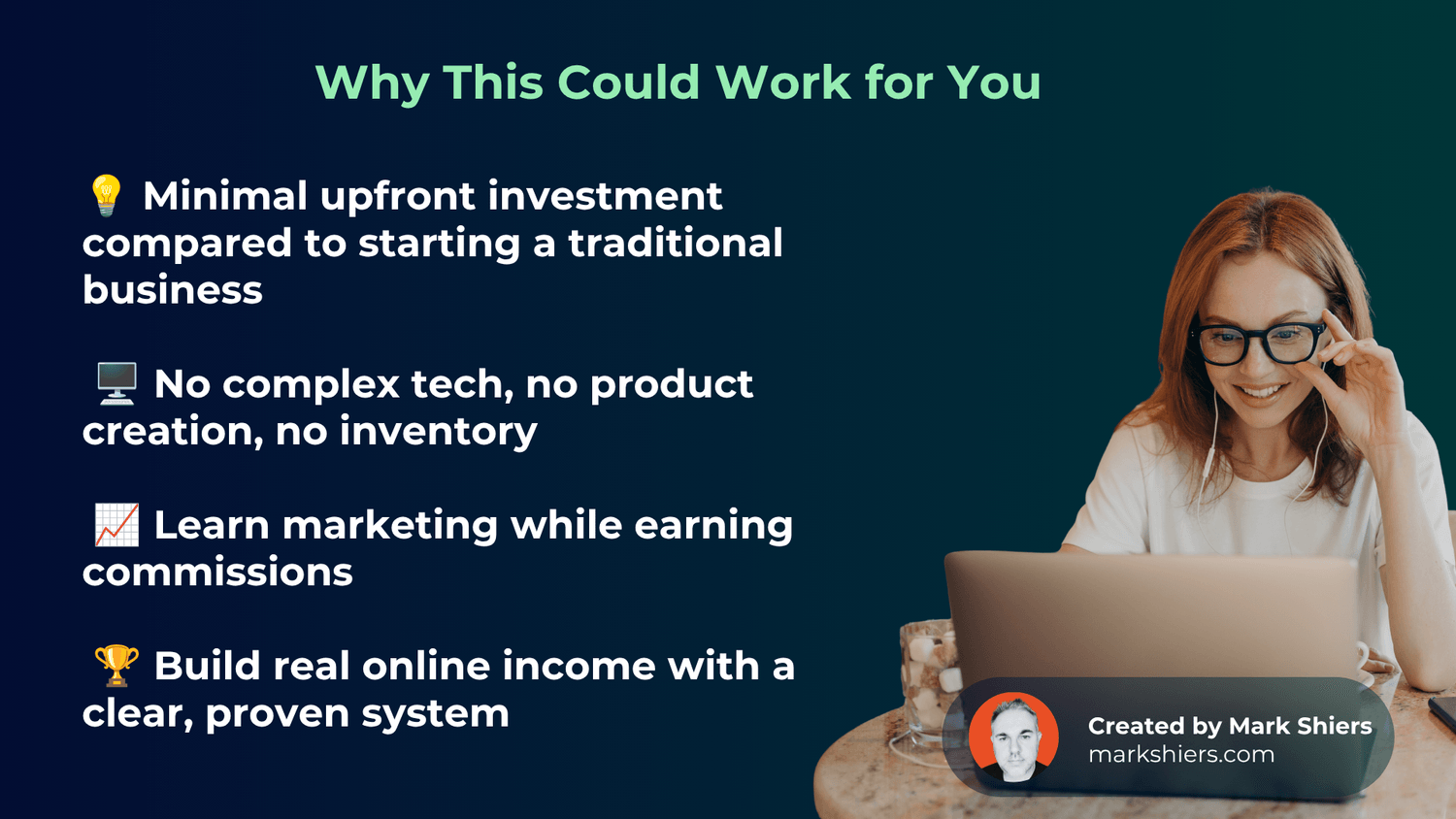 Why This Could Work for You

💡 Minimal upfront investment compared to starting a traditional business

🖥️ No complex tech, no product creation, no inventory

📈 Learn marketing while earning commissions

🏆 Build real online income with a clear, proven system

Created by Mark Shiers
markshiers.com